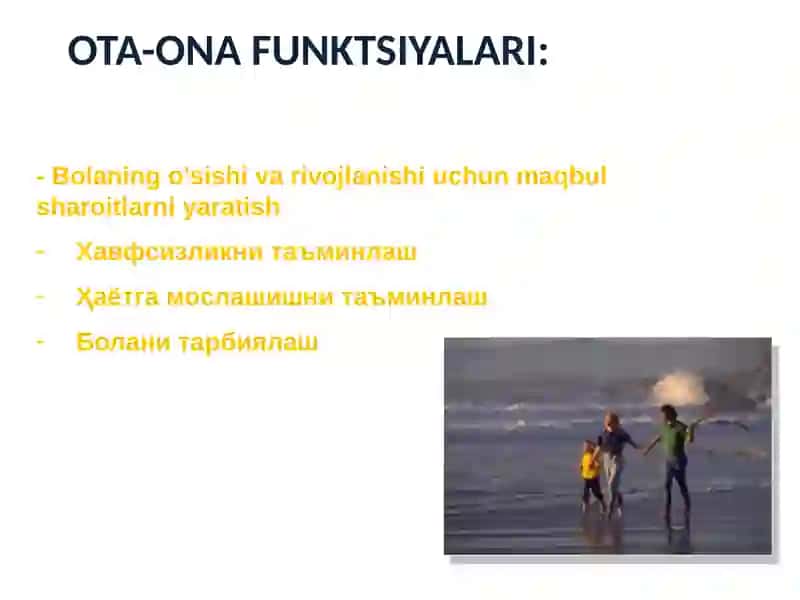 OTA-ONA FUNKTSIYALARI:

- Bolaning o'sishi va rivojlanishi uchun maqbul sharoitlarni yaratish

- Хавфсизликни таъминлаш

- Ҳаётга мослашишни таъминлаш

- Болани тарбиялаш